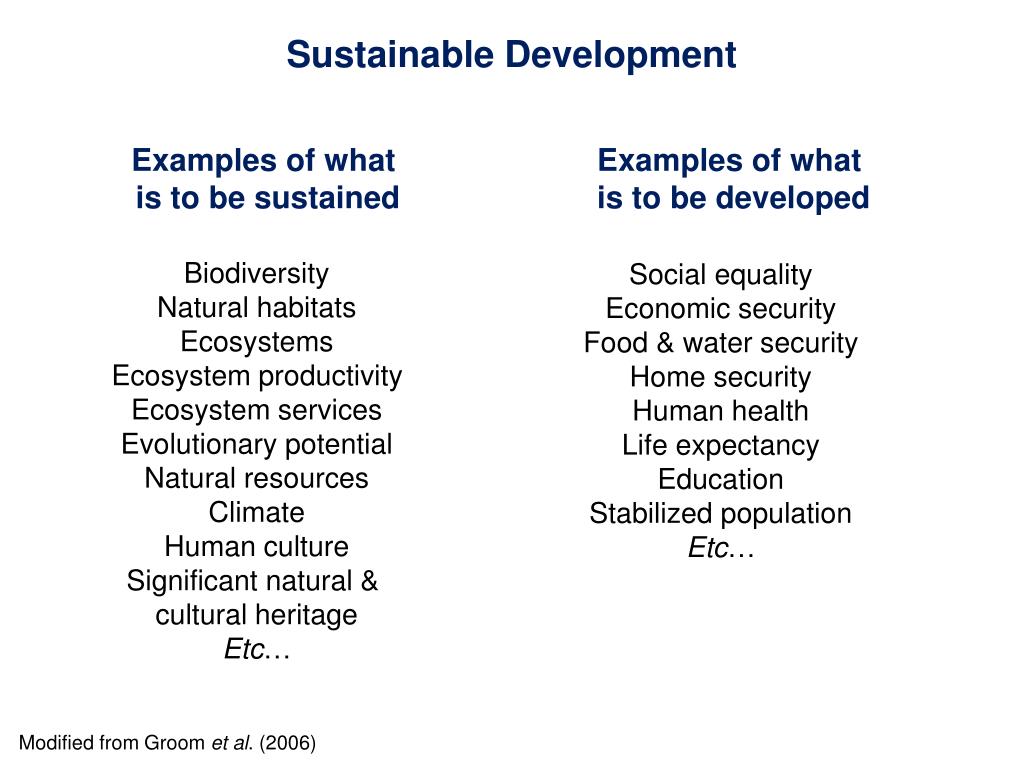 Sustainable Development

Examples of what is to be sustained

Biodiversity
Natural habitats
Ecosystems
Ecosystem productivity
Ecosystem services
Evolutionary potential
Natural resources
Climate
Human culture
Significant natural & cultural heritage
Etc…

Examples of what is to be developed

Social equality
Economic security
Food & water security
Home security
Human health
Life expectancy
Education
Stabilized population
Etc…

Modified from Groom et al. (2006)